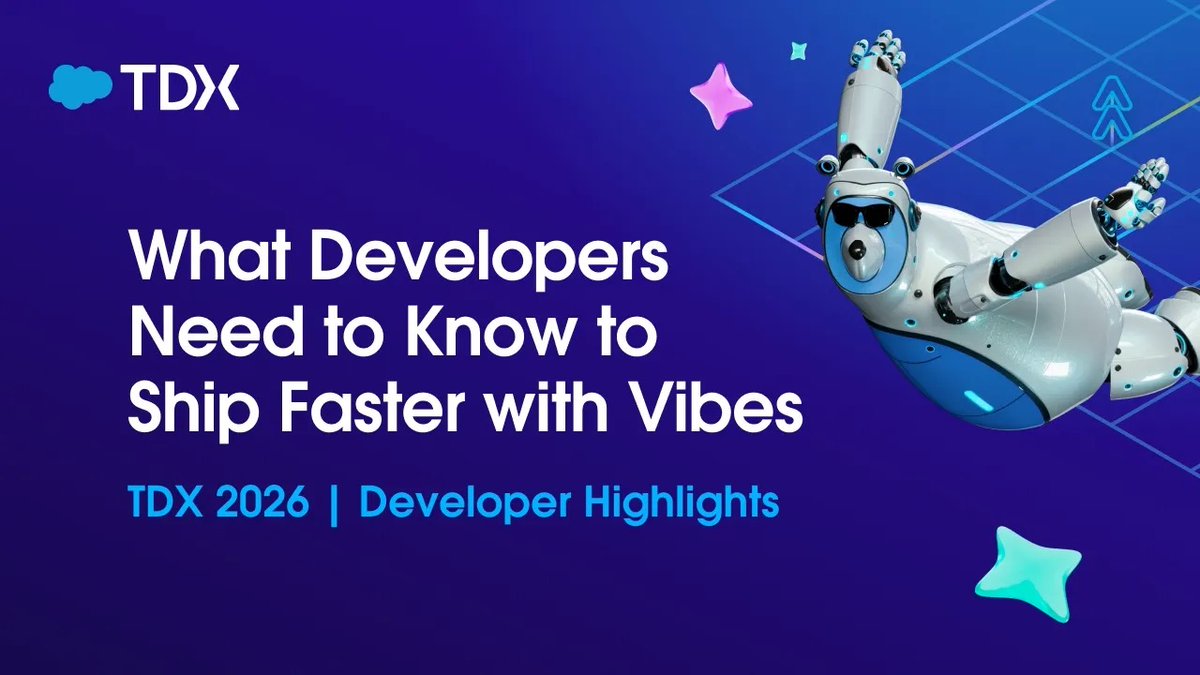 TDX

What Developers Need to Know to Ship Faster with Vibes

TDX 2026 | Developer Highlights